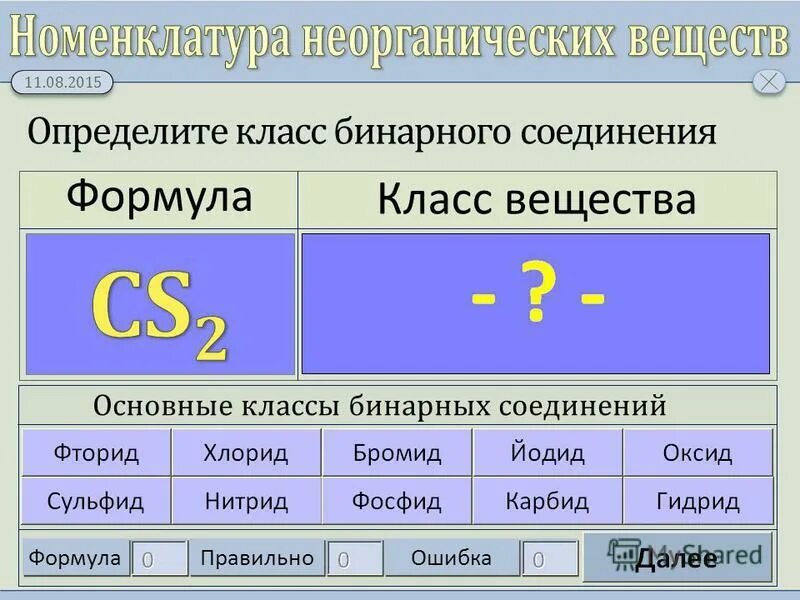 Номенклатура неорганических веществ

11.08.2015

Определите класс бинарного соединения

| Формула | Класс вещества |
|---|---|
| $CS_2$ | - ? - |

Основные классы бинарных соединений

| Фторид | Хлорид | Бромид | Йодид | Оксид |
|---|---|---|---|---|
| Сульфид | Нитрид | Фосфид | Карбид | Гидрид |

Формула 0 Правильно 0 Ошибка 0 Далее

MyShared